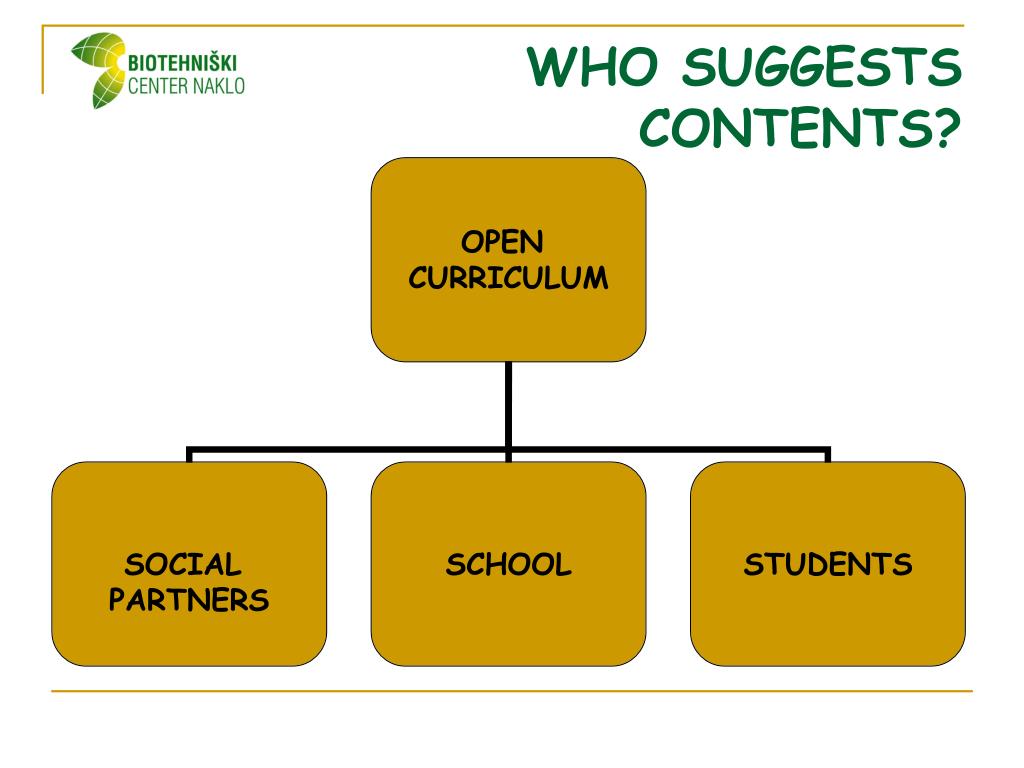 BIOTEHNIŠKI CENTER NAKLO

WHO SUGGESTS CONTENTS?

OPEN CURRICULUM

SOCIAL PARTNERS

SCHOOL

STUDENTS